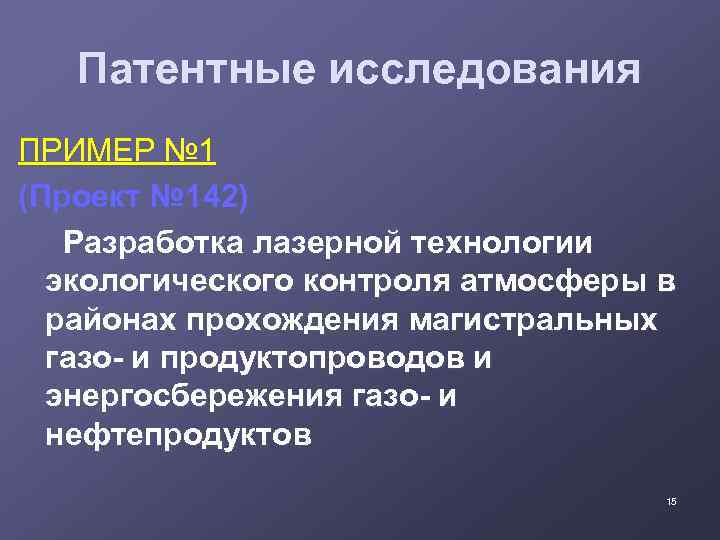 Патентные исследования

ПРИМЕР №1

(Проект №142)

Разработка лазерной технологии экологического контроля атмосферы в районах прохождения магистральных газо- и продуктопроводов и энергосбережения газо- и нефтепродуктов

15